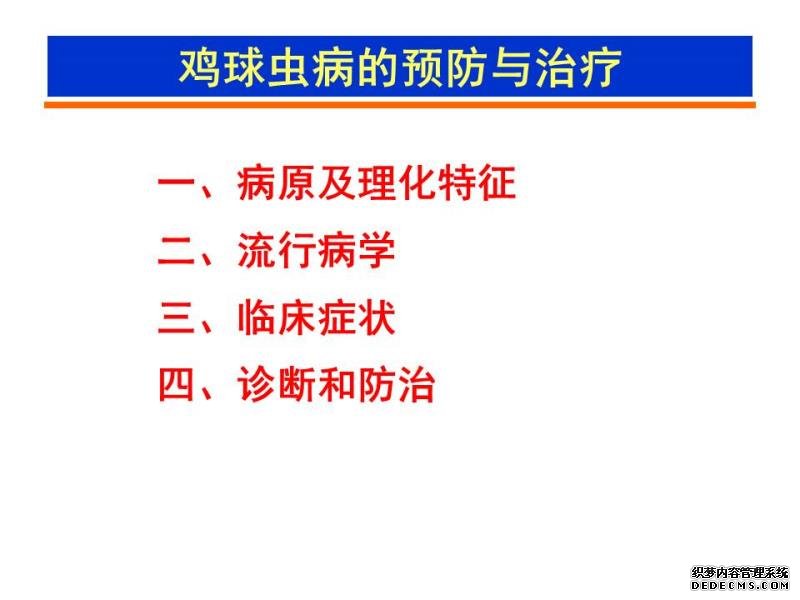 鸡球虫病的预防与治疗

一、病原及理化特征

二、流行病学

三、临床症状

四、诊断和防治

织梦内容管理系统
DEDECMS.COM